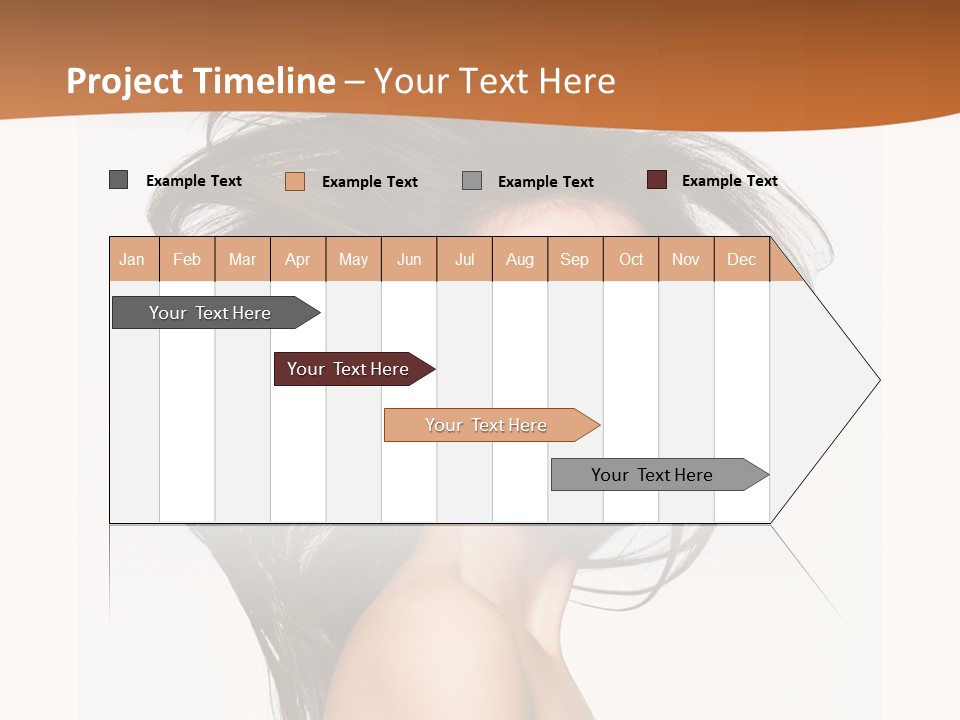 Project Timeline – Your Text Here

Example Text
Example Text
Example Text
Example Text

| Jan | Feb | Mar | Apr | May | Jun | Jul | Aug | Sep | Oct | Nov | Dec |
|---|---|---|---|---|---|---|---|---|---|---|---|

Your Text Here
Your Text Here
Your Text Here
Your Text Here